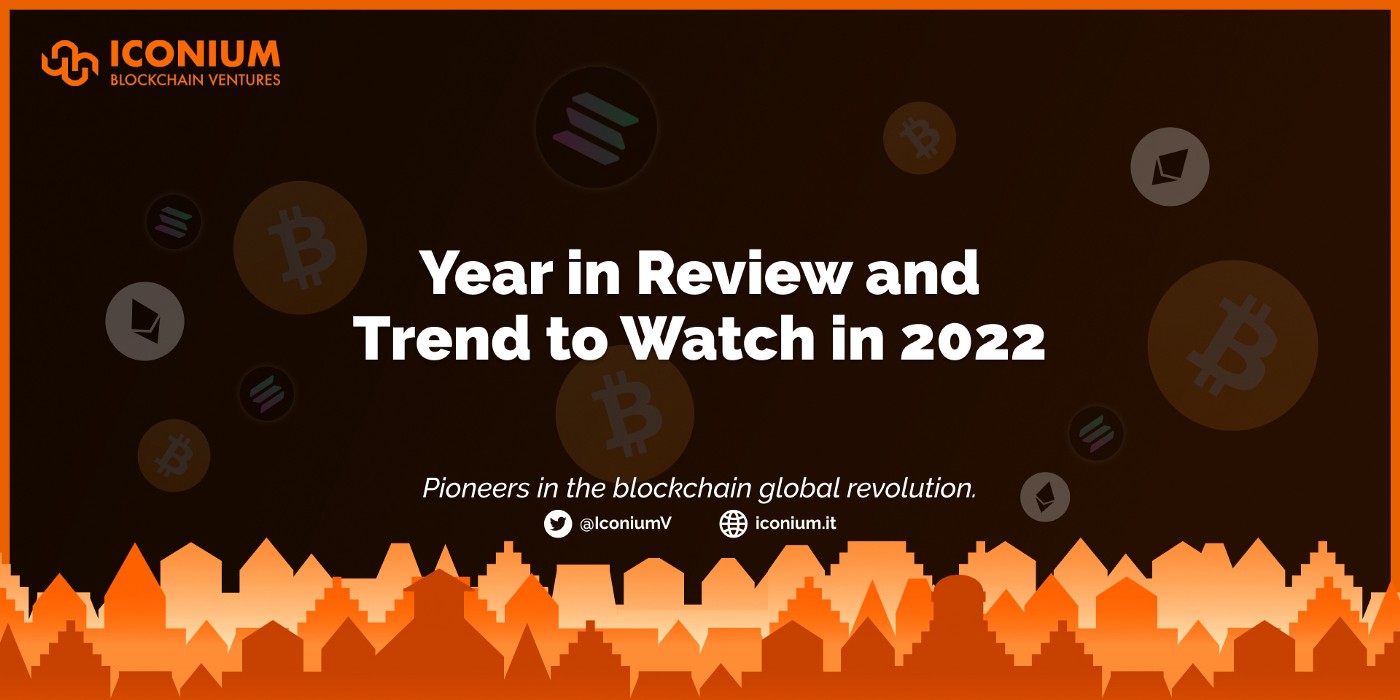 ICONIUM
BLOCKCHAIN VENTURES

Year in Review and Trend to Watch in 2022

Pioneers in the blockchain global revolution.

@IconiumV iconium.it